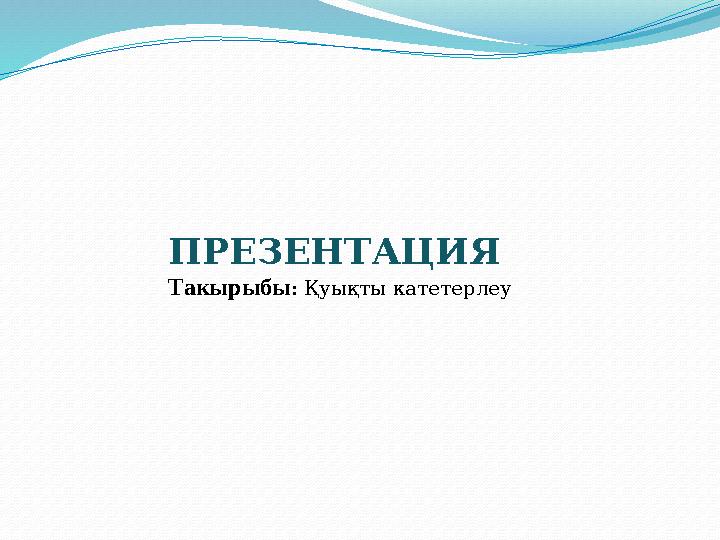 ПРЕЗЕНТАЦИЯ

Такырыбы: Қуықты катетерлеу